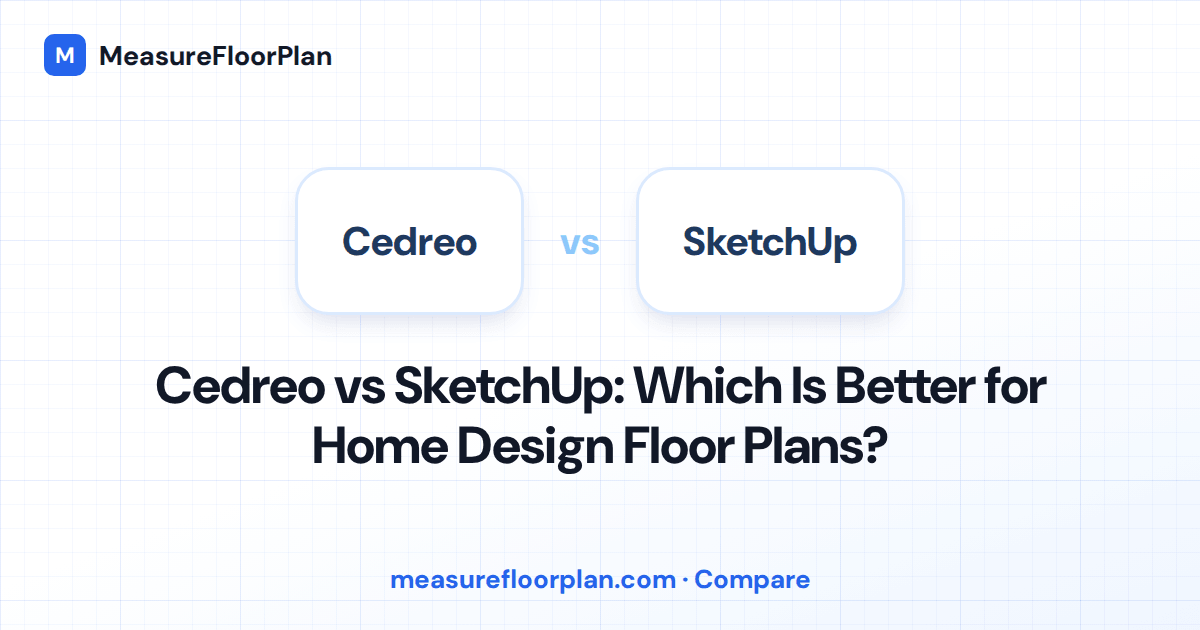 M MeasureFloorPlan

Cedreo vs SketchUp

Cedreo vs SketchUp: Which Is Better for Home Design Floor Plans?

measurefloorplan.com · Compare